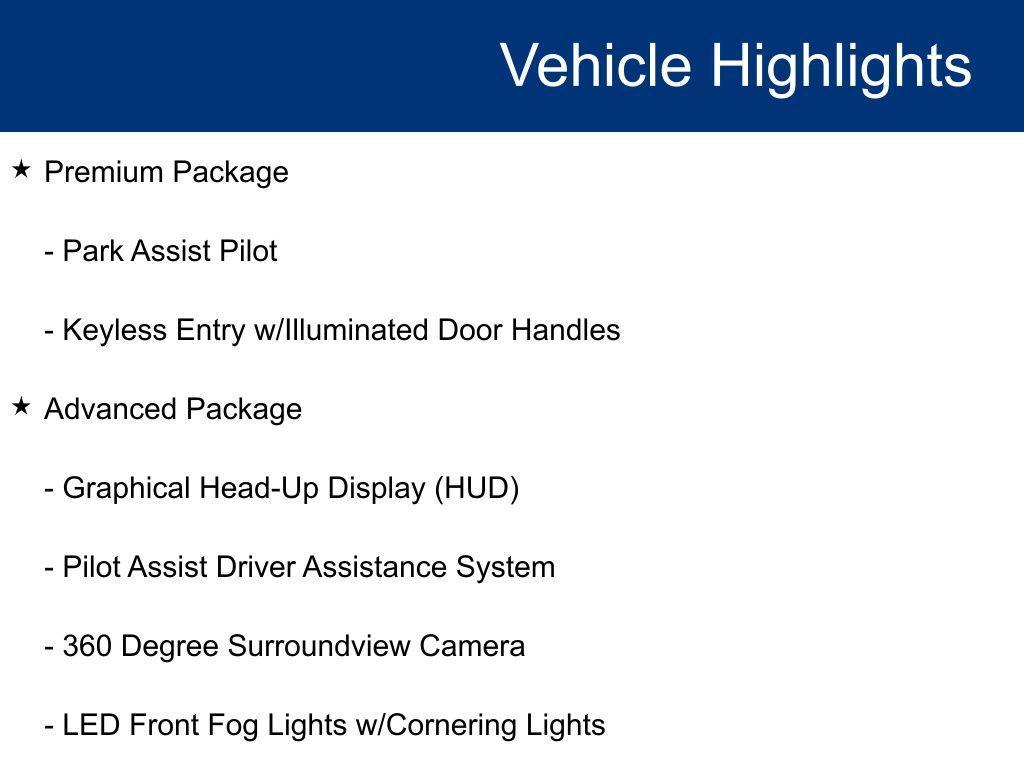 Vehicle Highlights

★ Premium Package

- Park Assist Pilot

- Keyless Entry w/Illuminated Door Handles

★ Advanced Package

- Graphical Head-Up Display (HUD)

- Pilot Assist Driver Assistance System

- 360 Degree Surroundview Camera

- LED Front Fog Lights w/Cornering Lights